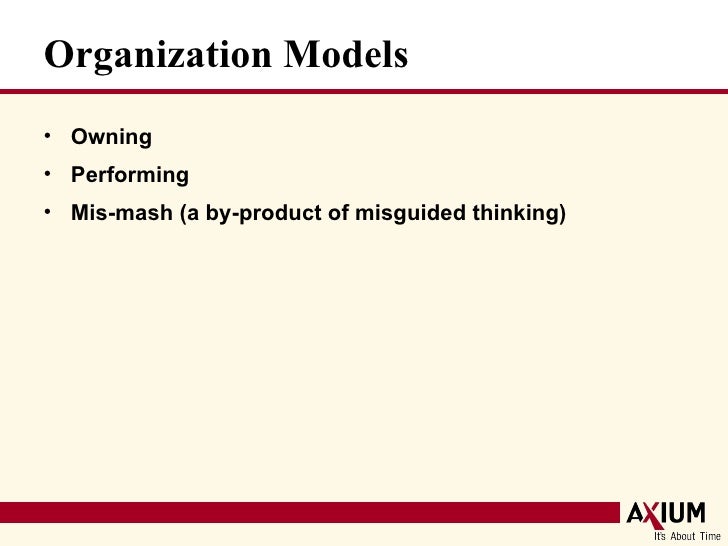 Organization Models

• Owning
• Performing
• Mis-mash (a by-product of misguided thinking)

AXIUM
It's About Time